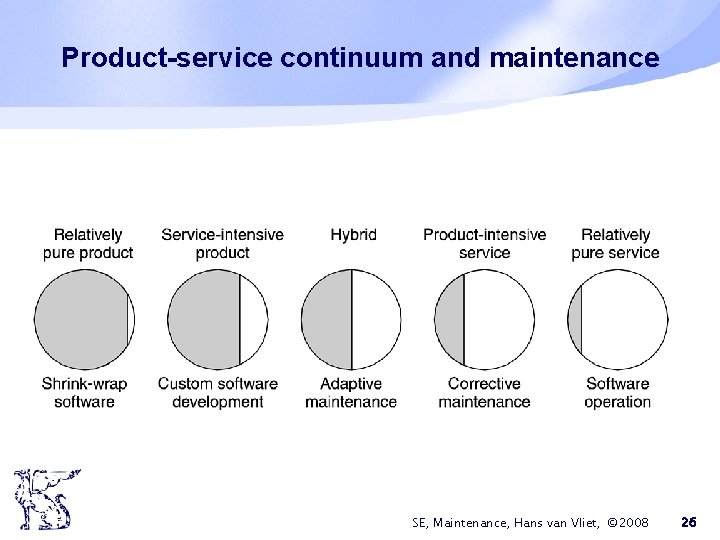 Product-service continuum and maintenance

Relatively pure product

Service-intensive product

Hybrid

Product-intensive service

Relatively pure service

Shrink-wrap software

Custom software development

Adaptive maintenance

Corrective maintenance

Software operation

SE, Maintenance, Hans van Vliet, ©2008 26